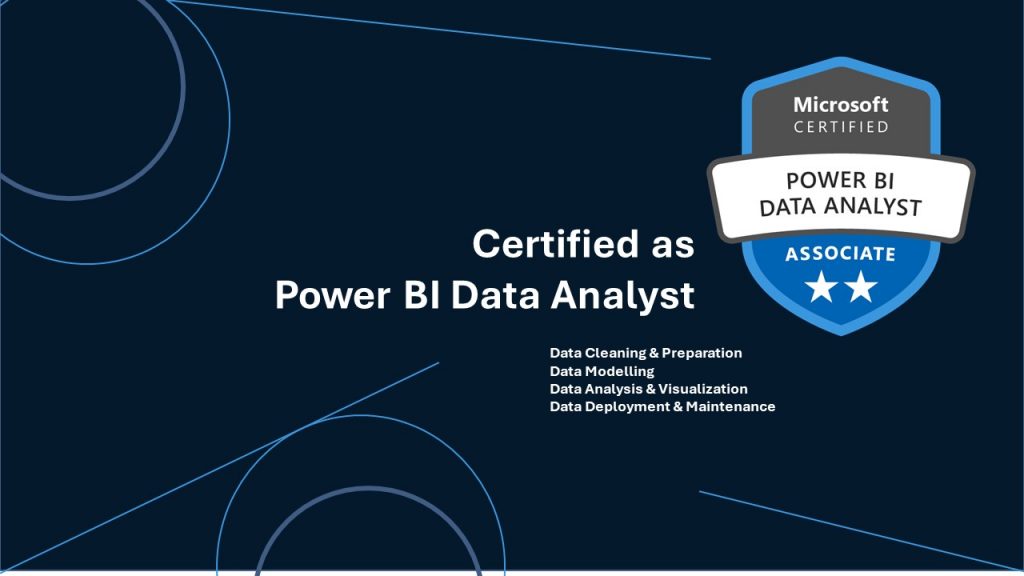 Microsoft
CERTIFIED
POWER BI
DATA ANALYST
ASSOCIATE

Certified as
Power BI Data Analyst

Data Cleaning & Preparation
Data Modelling
Data Analysis & Visualization
Data Deployment & Maintenance